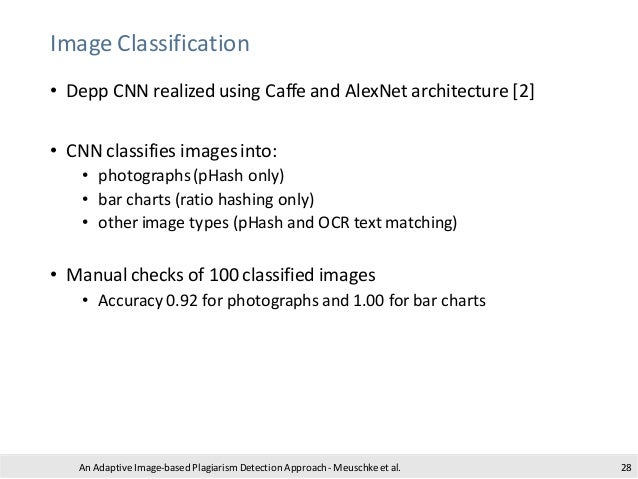 Image Classification

• Depp CNN realized using Caffe and AlexNet architecture [2]

• CNN classifies images into:
  • photographs (pHash only)
  • bar charts (ratio hashing only)
  • other image types (pHash and OCR text matching)

• Manual checks of 100 classified images
  • Accuracy 0.92 for photographs and 1.00 for bar charts

An Adaptive Image-based Plagiarism Detection Approach - Meuschke et al.

28